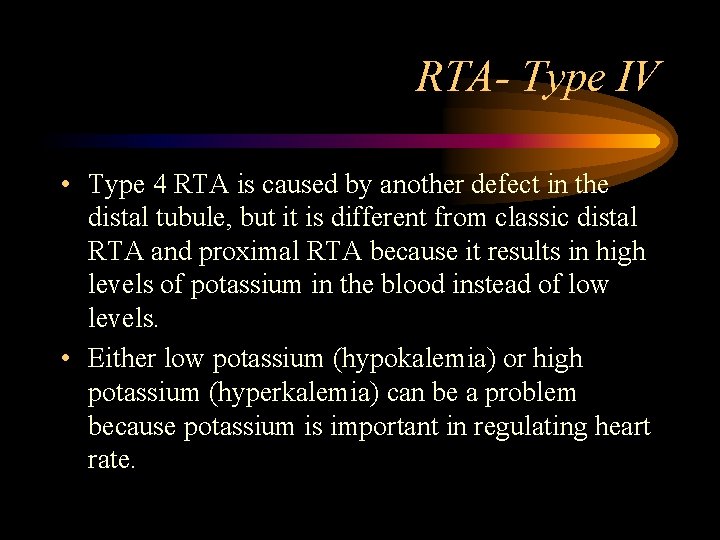 RTA- Type IV

• Type 4 RTA is caused by another defect in the distal tubule, but it is different from classic distal RTA and proximal RTA because it results in high levels of potassium in the blood instead of low levels.

• Either low potassium (hypokalemia) or high potassium (hyperkalemia) can be a problem because potassium is important in regulating heart rate.